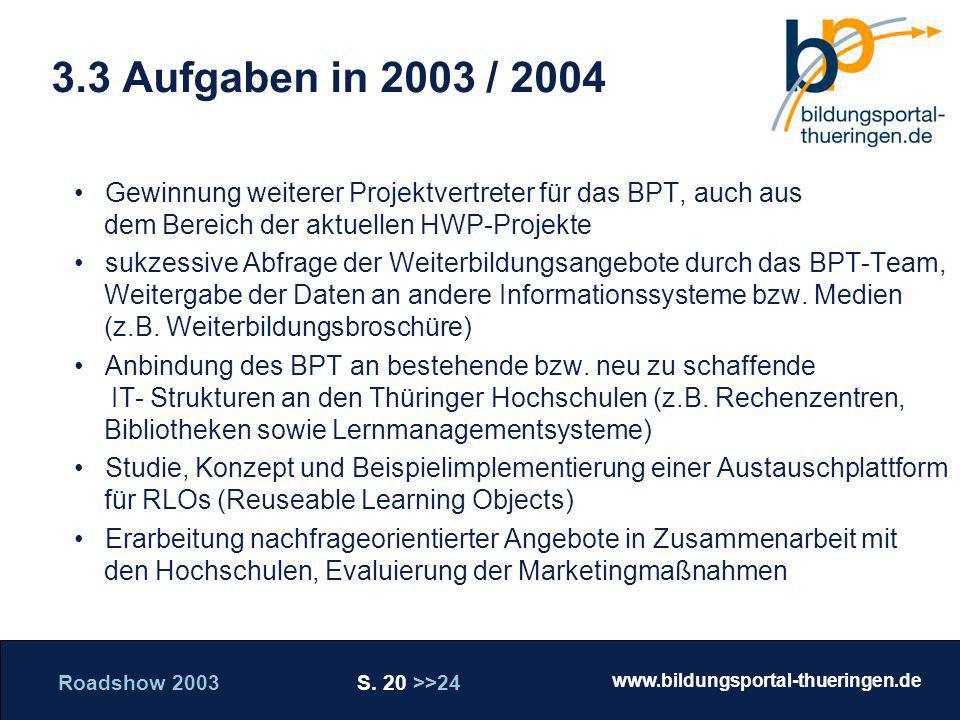 3.3 Aufgaben in 2003 / 2004

bp
bildungsportal-thueringen.de

• Gewinnung weiterer Projektvertreter für das BPT, auch aus dem Bereich der aktuellen HWP-Projekte

• sukzessive Abfrage der Weiterbildungsangebote durch das BPT-Team, Weitergabe der Daten an andere Informationssysteme bzw. Medien (z.B. Weiterbildungsbroschüre)

• Anbindung des BPT an bestehende bzw. neu zu schaffende IT- Strukturen an den Thüringer Hochschulen (z.B. Rechenzentren, Bibliotheken sowie Lernmanagementsysteme)

• Studie, Konzept und Beispielimplementierung einer Austauschplattform für RLOs (Reuseable Learning Objects)

• Erarbeitung nachfrageorientierter Angebote in Zusammenarbeit mit den Hochschulen, Evaluierung der Marketingmaßnahmen

Roadshow 2003 S. 20 >>24 www.bildungsportal-thueringen.de